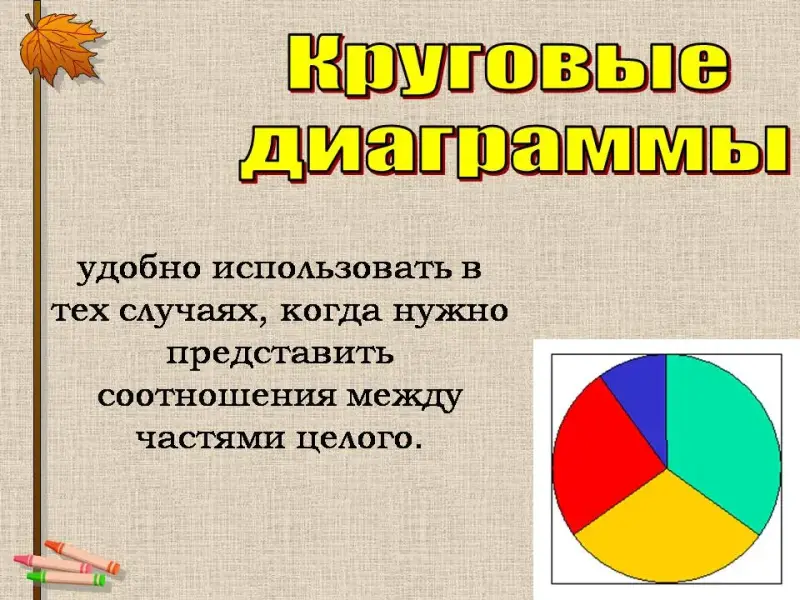 Круговые диаграммы

удобно использовать в тех случаях, когда нужно представить соотношения между частями целого.